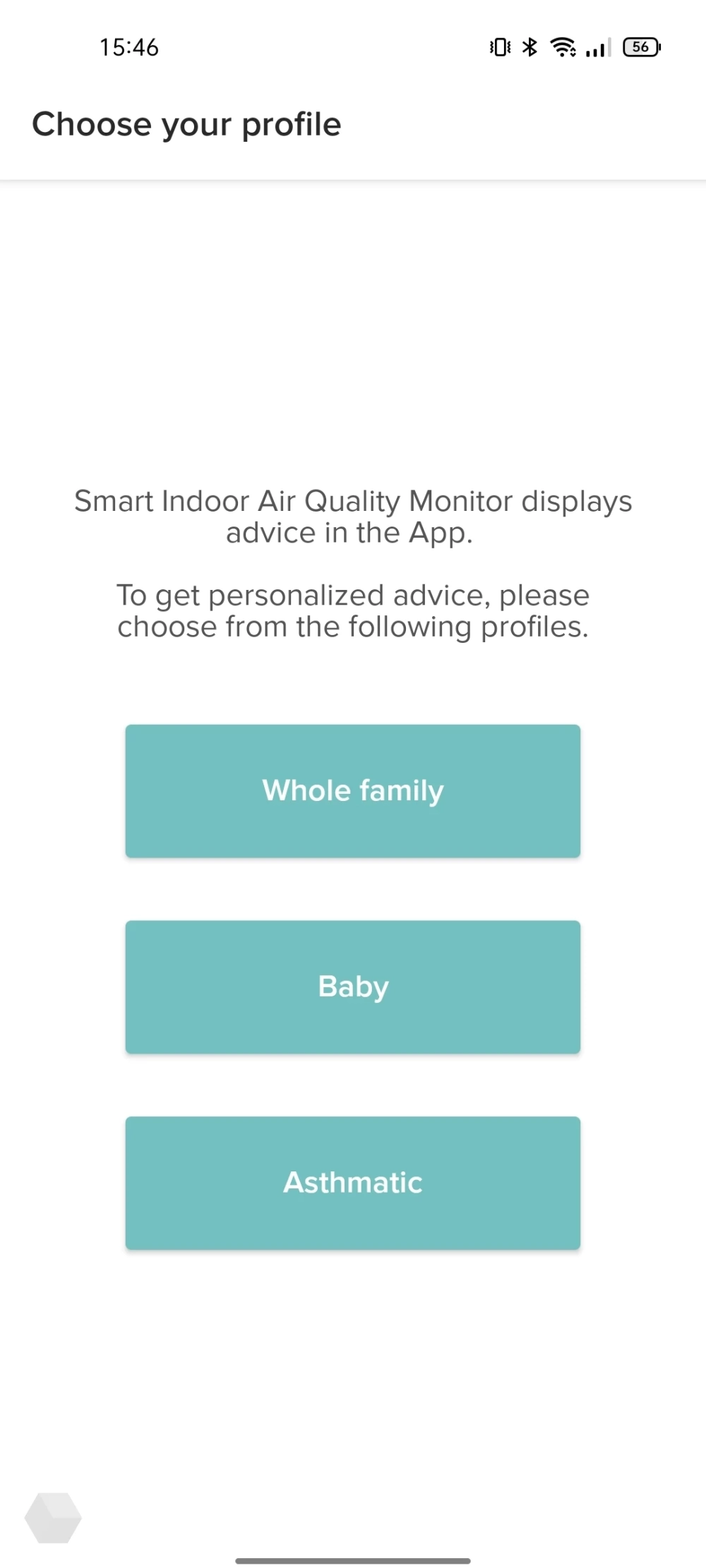 15:46

56

Choose your profile

Smart Indoor Air Quality Monitor displays advice in the App.

To get personalized advice, please choose from the following profiles.

Whole family

Baby

Asthmatic